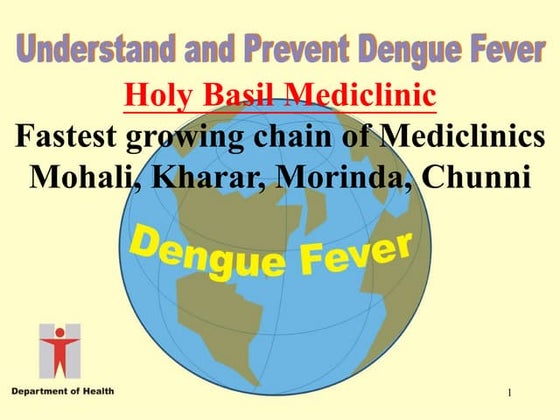 Understand and Prevent Dengue Fever

Holy Basil Mediclinic

Fastest growing chain of Mediclinics Mohali, Kharar, Morinda, Chunni

Dengue Fever

Department of Health

1